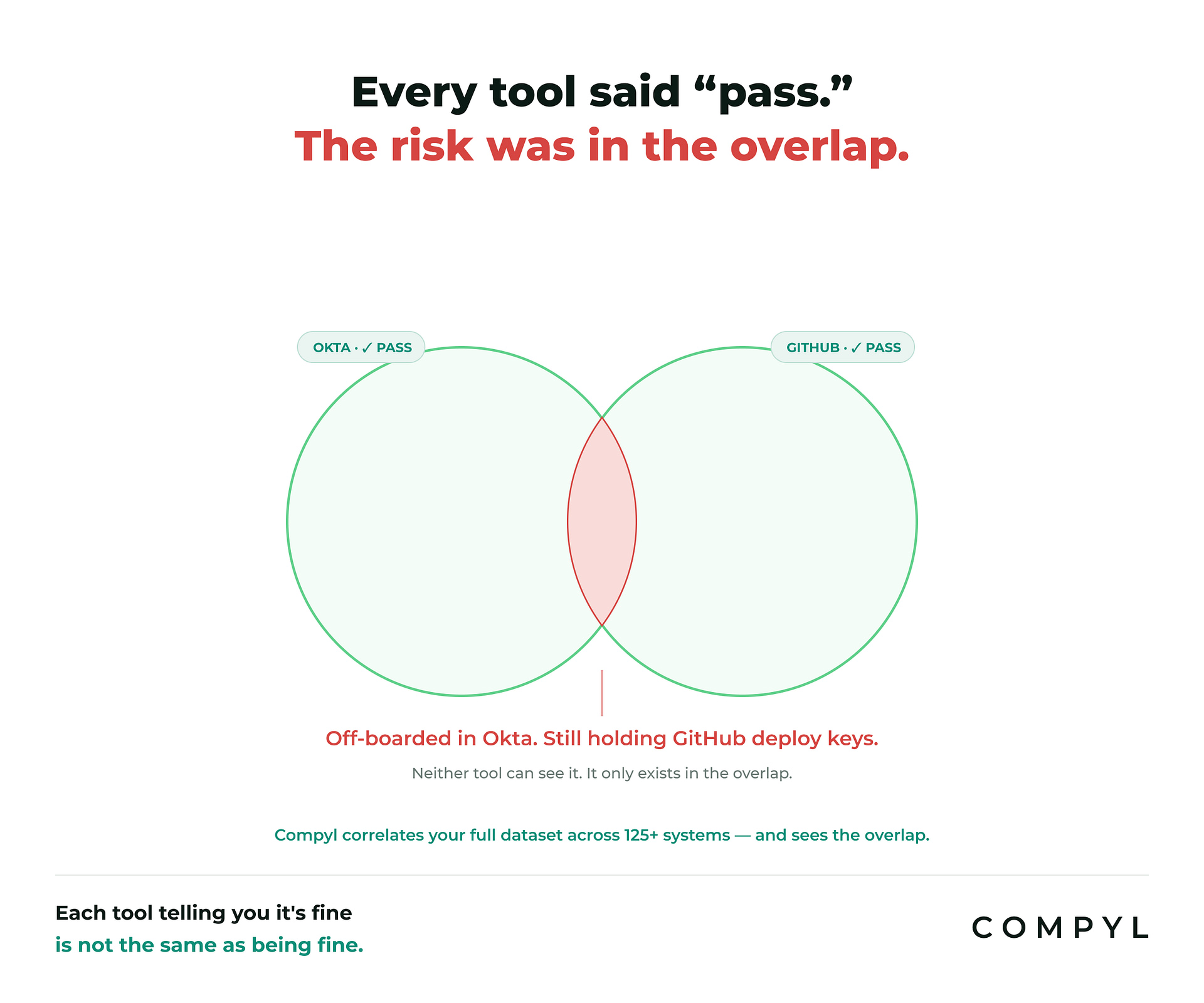 Every tool said “pass.”
The risk was in the overlap.

OKTA · ✓ PASS

GITHUB · ✓ PASS

Off-boarded in Okta. Still holding GitHub deploy keys.

Neither tool can see it. It only exists in the overlap.

Compyl correlates your full dataset across 125+ systems — and sees the overlap.

Each tool telling you it's fine
is not the same as being fine.

COMPYL